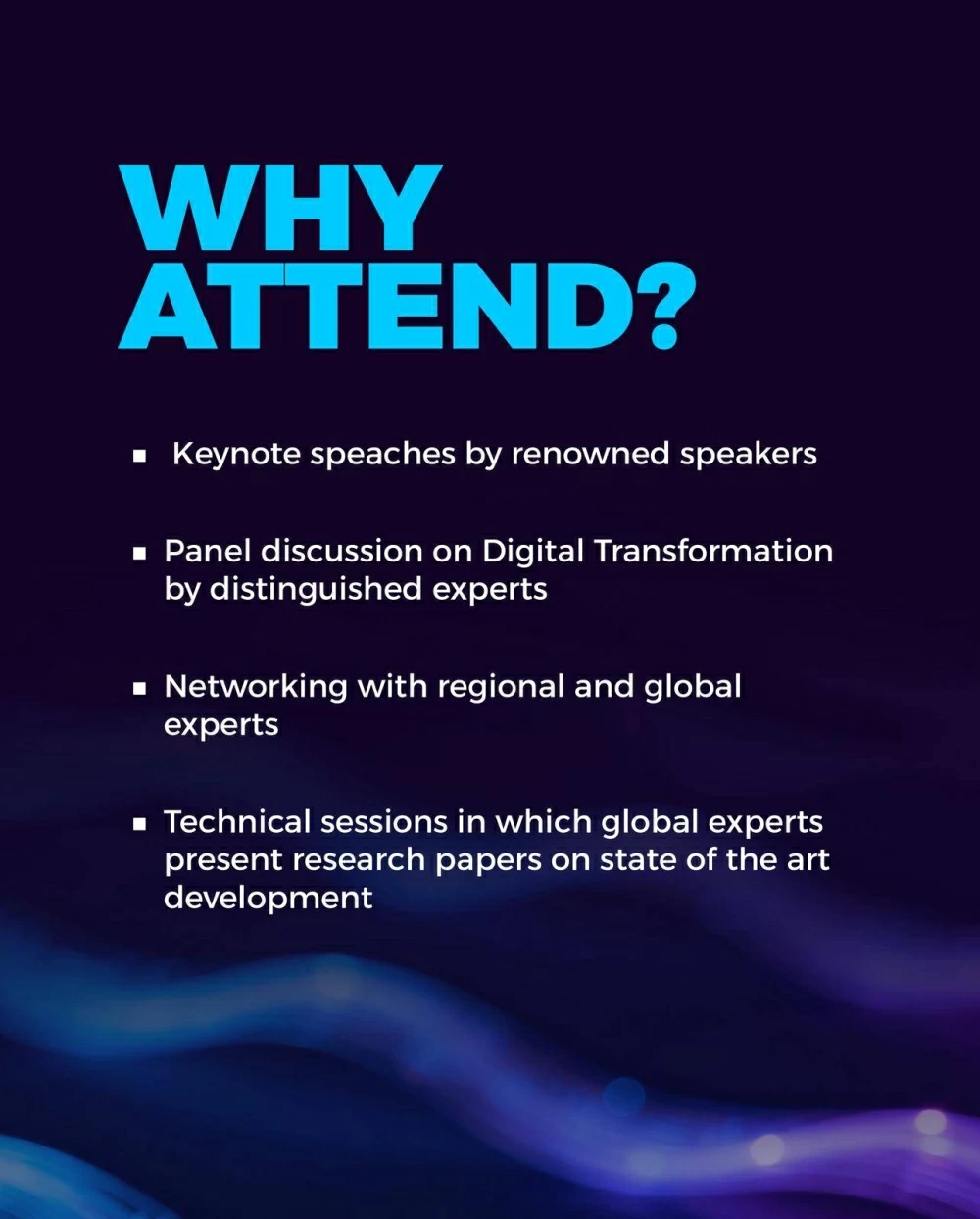 WHY ATTEND?

▪ Keynote speaches by renowned speakers

▪ Panel discussion on Digital Transformation by distinguished experts

▪ Networking with regional and global experts

▪ Technical sessions in which global experts present research papers on state of the art development